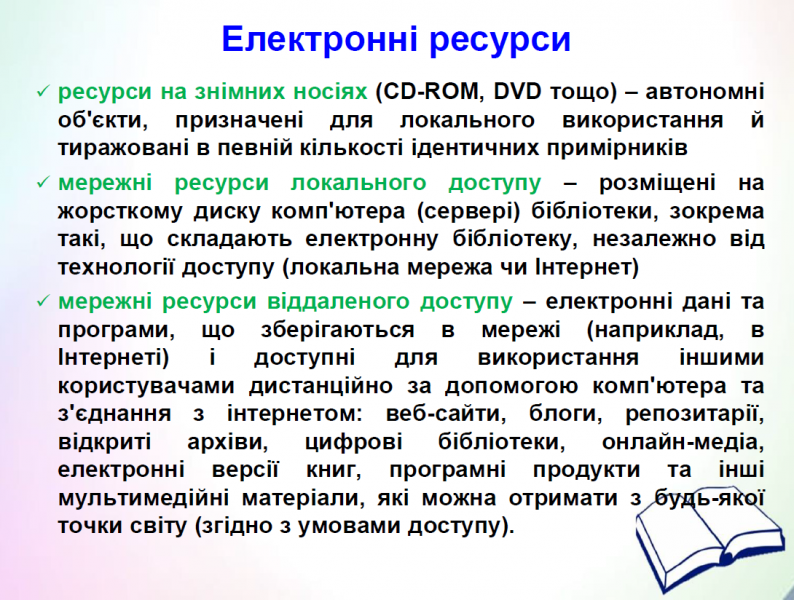 Електронні ресурси

✓ ресурси на знімних носіях (CD-ROM, DVD тощо) – автономні об'єкти, призначені для локального використання й тиражовані в певній кількості ідентичних примірників

✓ мережні ресурси локального доступу – розміщені на жорсткому диску комп'ютера (сервері) бібліотеки, зокрема такі, що складають електронну бібліотеку, незалежно від технології доступу (локальна мережа чи Інтернет)

✓ мережні ресурси віддаленого доступу – електронні дані та програми, що зберігаються в мережі (наприклад, в Інтернеті) і доступні для використання іншими користувачами дистанційно за допомогою комп'ютера та з'єднання з інтернетом: веб-сайти, блоги, репозитарії, відкриті архіви, цифрові бібліотеки, онлайн-медіа, електронні версії книг, програмні продукти та інші мультимедійні матеріали, які можна отримати з будь-якої точки світу (згідно з умовами доступу).